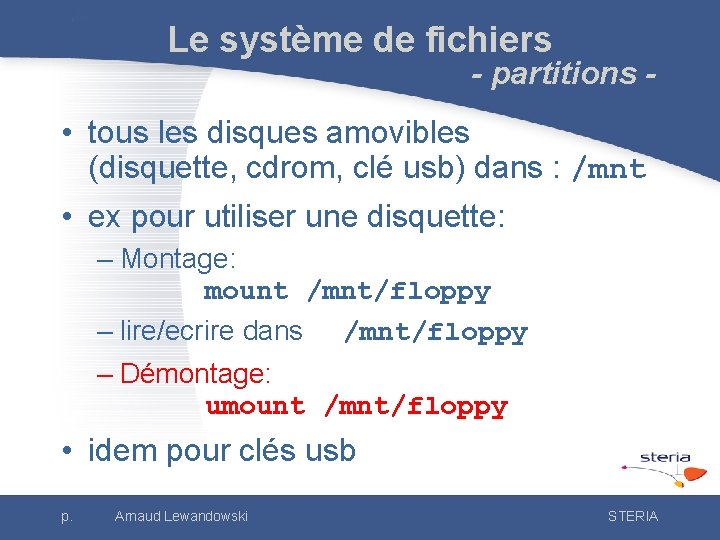 Le système de fichiers
- partitions -

• tous les disques amovibles (disquette, cdrom, clé usb) dans : /mnt

• ex pour utiliser une disquette:

– Montage:
mount /mnt/floppy

– lire/ecrire dans /mnt/floppy

– Démontage:
umount /mnt/floppy

• idem pour clés usb

steria

p. Arnaud Lewandowski STERIA